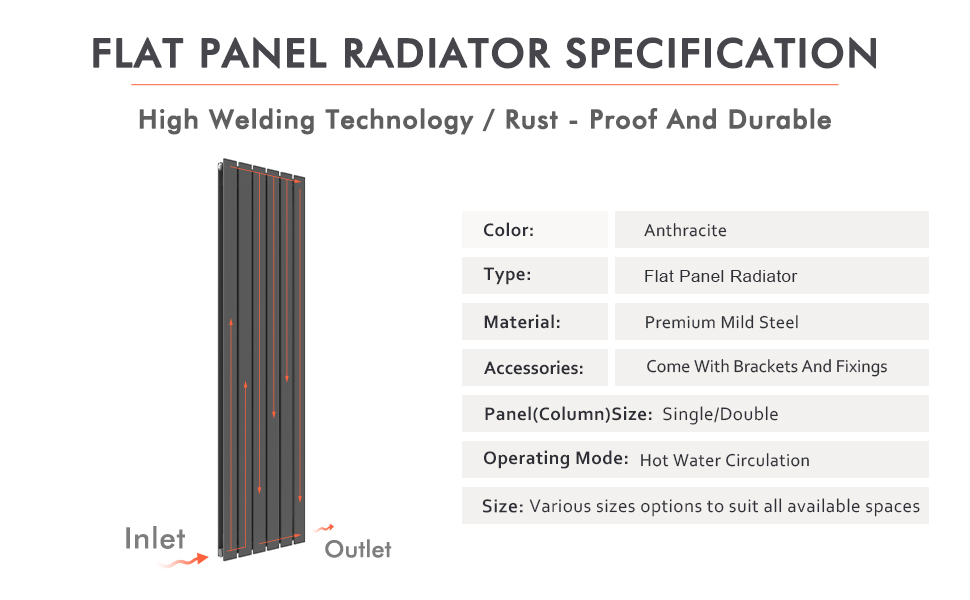 FLAT PANEL RADIATOR SPECIFICATION

High Welding Technology / Rust - Proof And Durable

| Color: | Anthracite |
|---|---|
| Type: | Flat Panel Radiator |
| Material: | Premium Mild Steel |
| Accessories: | Come With Brackets And Fixings |

Panel(Column)Size: Single/Double

Operating Mode: Hot Water Circulation

Size: Various sizes options to suit all available spaces

Inlet

Outlet